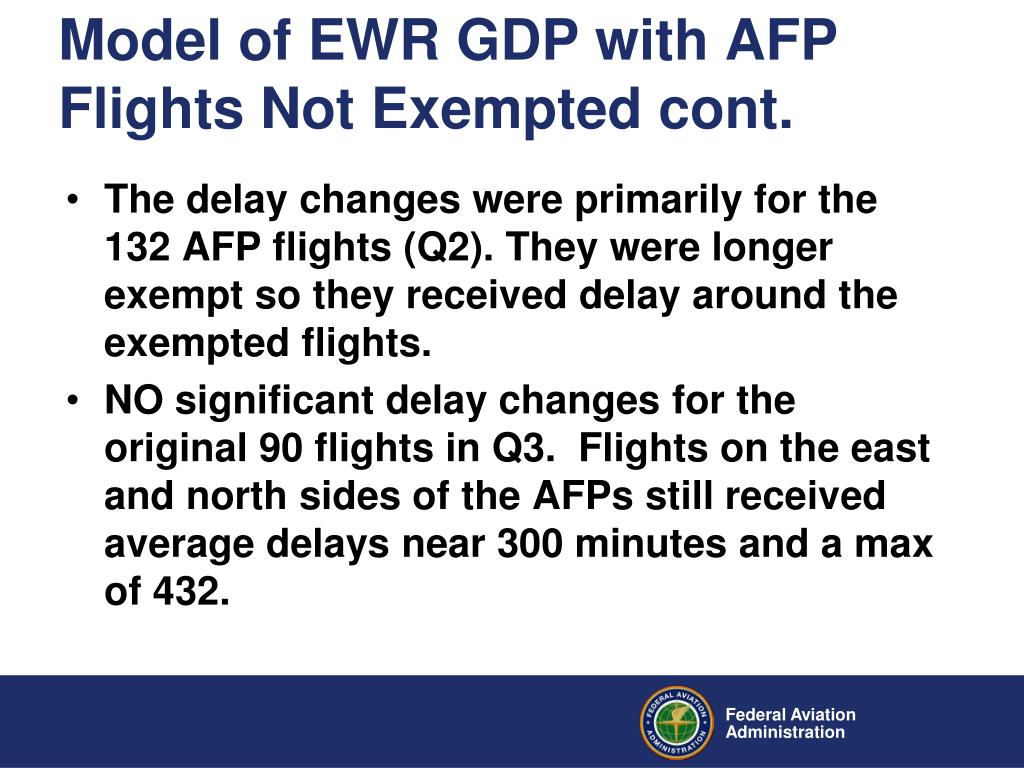 Model of EWR GDP with AFP Flights Not Exempted cont.

• The delay changes were primarily for the 132 AFP flights (Q2). They were longer exempt so they received delay around the exempted flights.

• NO significant delay changes for the original 90 flights in Q3. Flights on the east and north sides of the AFPs still received average delays near 300 minutes and a max of 432.

FEDERAL AVIATION ADMINISTRATION

Federal Aviation Administration